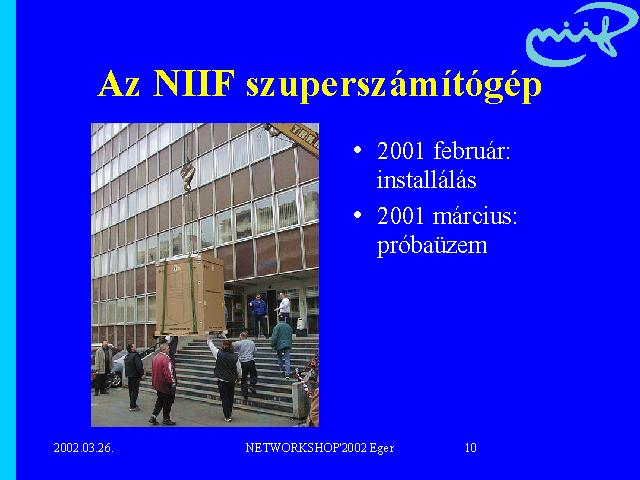 niif

Az NIIF szuperszámítógép

• 2001 február: installálás
• 2001 március: próbaüzem

2002.03.26.

NETWORKSHOP'2002 Eger

10